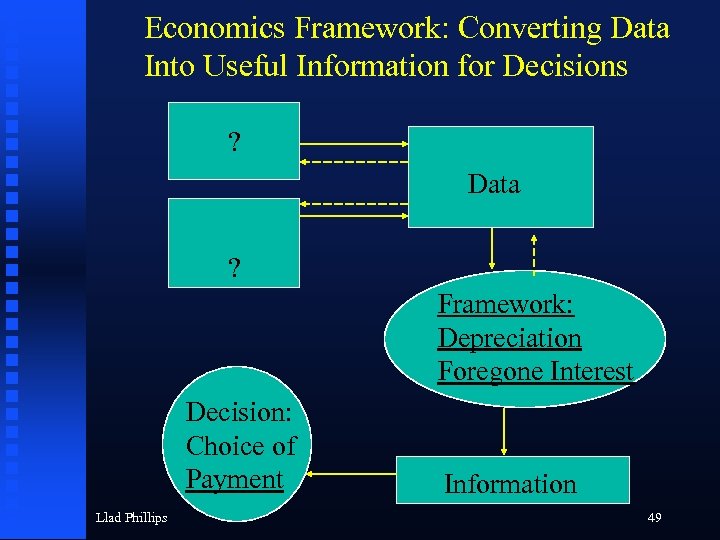 Economics Framework: Converting Data Into Useful Information for Decisions

?

?

Data

Framework:
Depreciation
Foregone Interest

Decision:
Choice of
Payment

Information

Llad Phillips

49